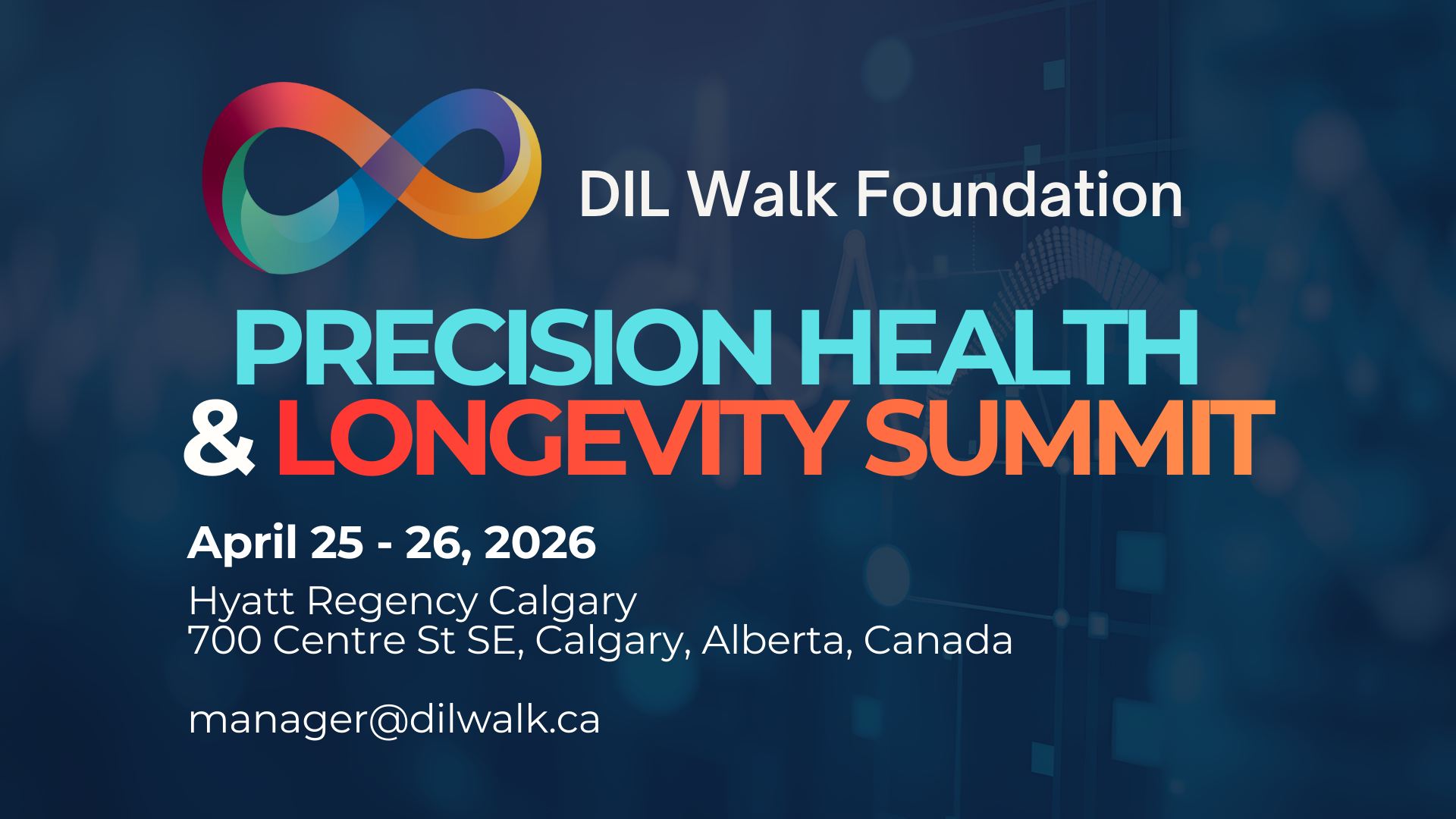 DIL Walk Foundation

PRECISION HEALTH
& LONGEVITY SUMMIT

April 25 - 26, 2026

Hyatt Regency Calgary
700 Centre St SE, Calgary, Alberta, Canada

manager@dilwalk.ca